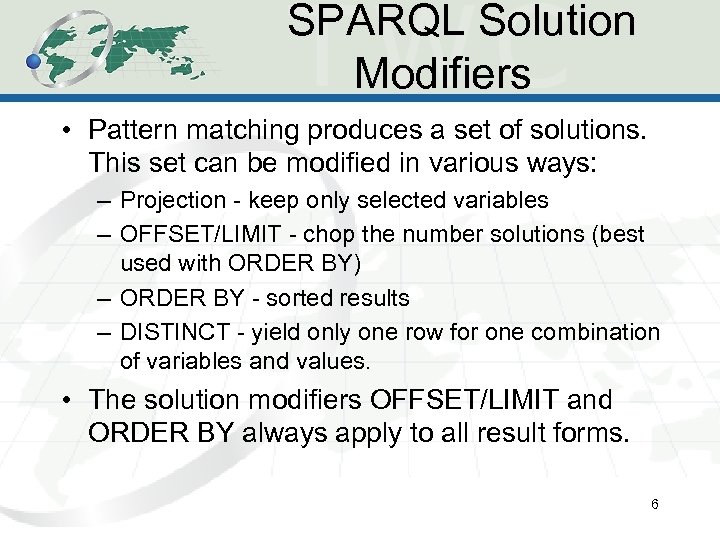 SPARQL Solution Modifiers

• Pattern matching produces a set of solutions. This set can be modified in various ways:
– Projection - keep only selected variables
– OFFSET/LIMIT - chop the number solutions (best used with ORDER BY)
– ORDER BY - sorted results
– DISTINCT - yield only one row for one combination of variables and values.

• The solution modifiers OFFSET/LIMIT and ORDER BY always apply to all result forms.

6